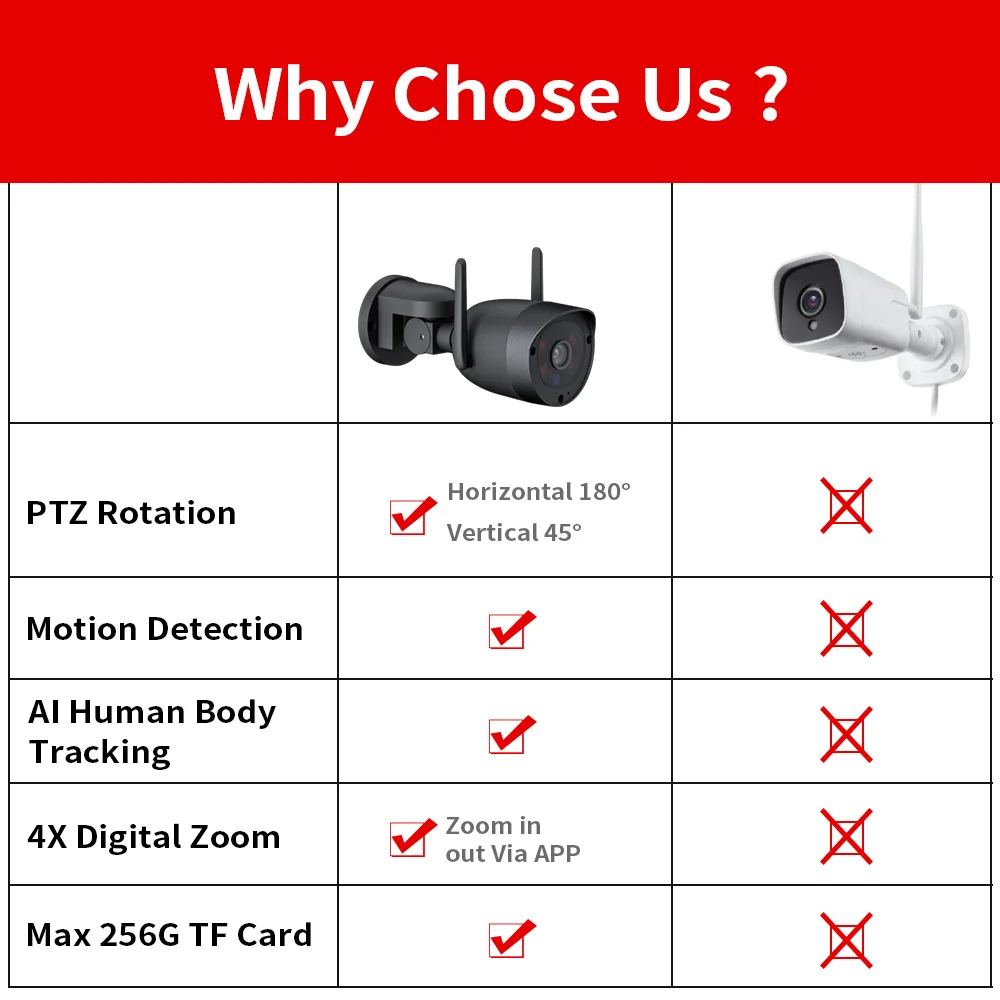 Why Chose Us ?

| | | |
|---|---|---|
| PTZ Rotation | Horizontal 180° Vertical 45° | |
| Motion Detection | | |
| AI Human Body Tracking | | |
| 4X Digital Zoom | Zoom in out Via APP | |
| Max 256G TF Card | | |